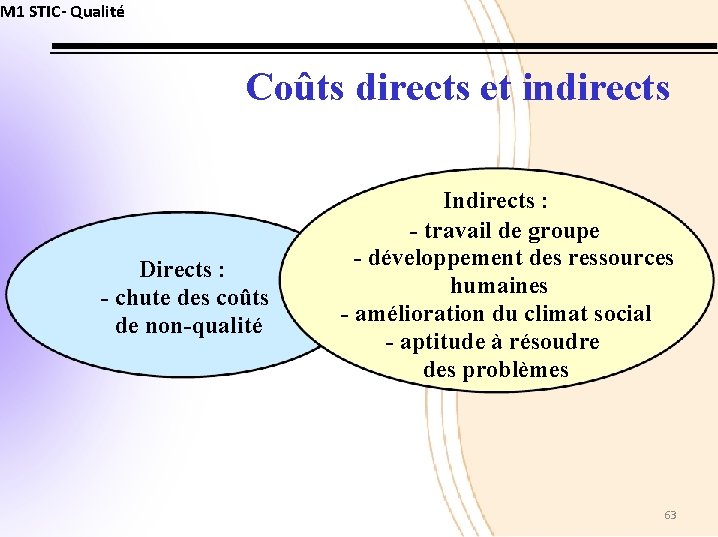 M1 STIC- Qualité

Coûts directs et indirects

Directs :
- chute des coûts de non-qualité

Indirects :
- travail de groupe
- développement des ressources humaines
- amélioration du climat social
- aptitude à résoudre des problèmes

63